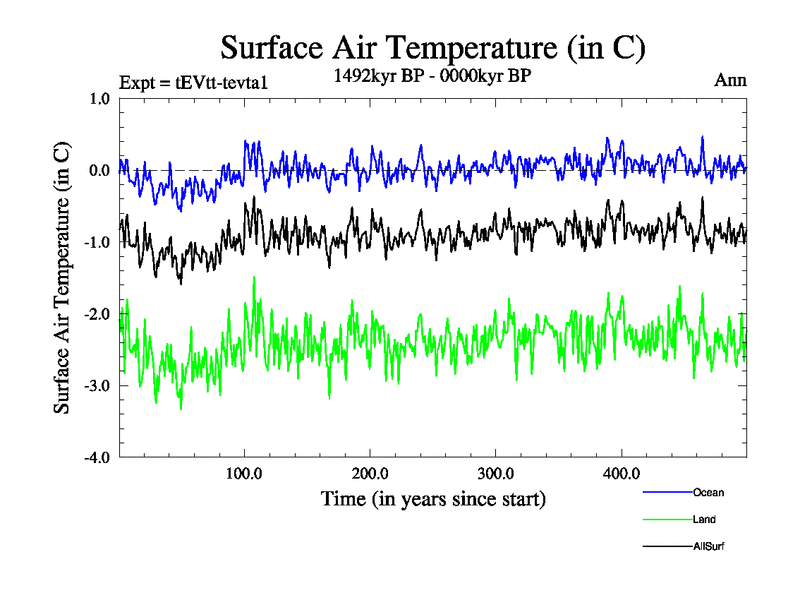 Surface Air Temperature (in C)

Expt = tEVtt-tevta1

1492kyr BP - 0000kyr BP

Ann

Surface Air Temperature (in C)

1.0
0.0
-1.0
-2.0
-3.0
-4.0

100.0
200.0
300.0
400.0

Time (in years since start)

Ocean
Land
AllSurf